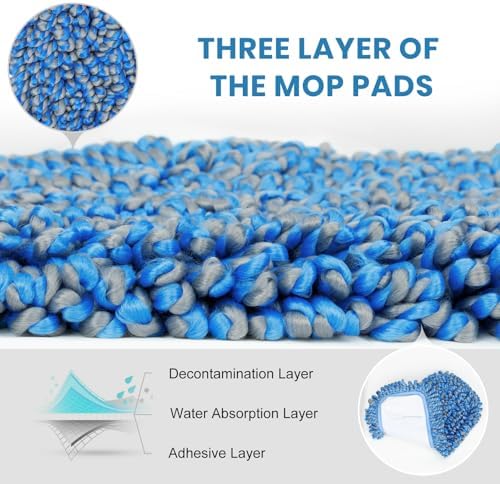 THREE LAYER OF THE MOP PADS

Decontamination Layer

Water Absorption Layer

Adhesive Layer